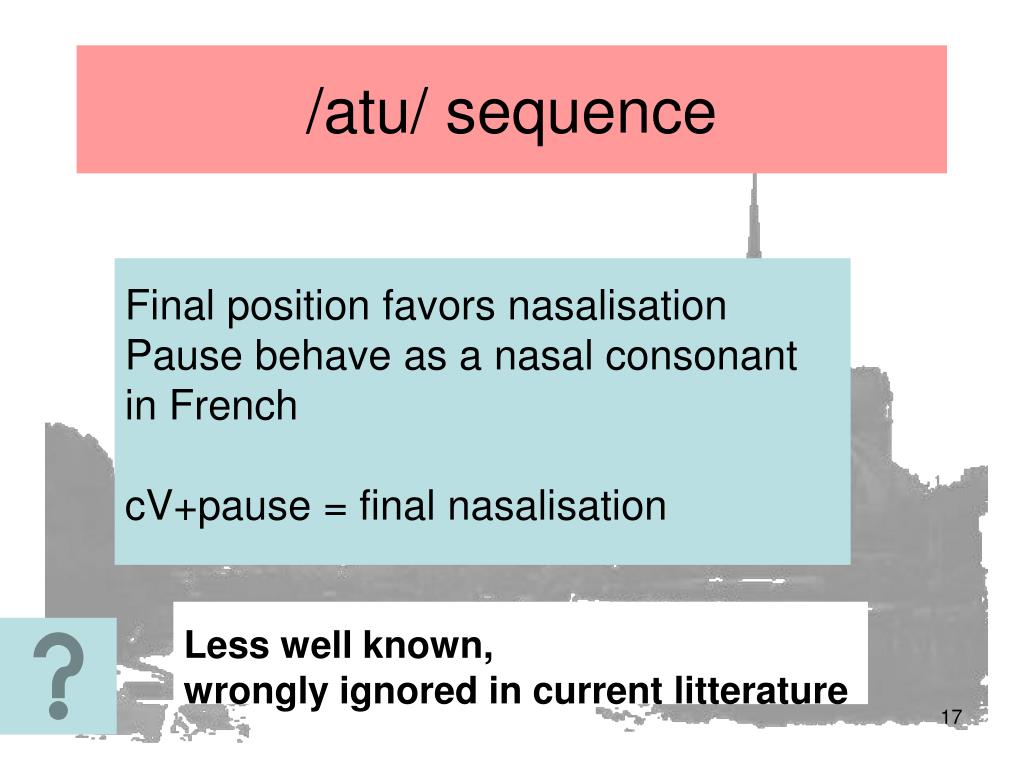 /atu/ sequence

Final position favors nasalisation
Pause behave as a nasal consonant in French

cV+pause = final nasalisation

?

Less well known,
wrongly ignored in current litterature

17